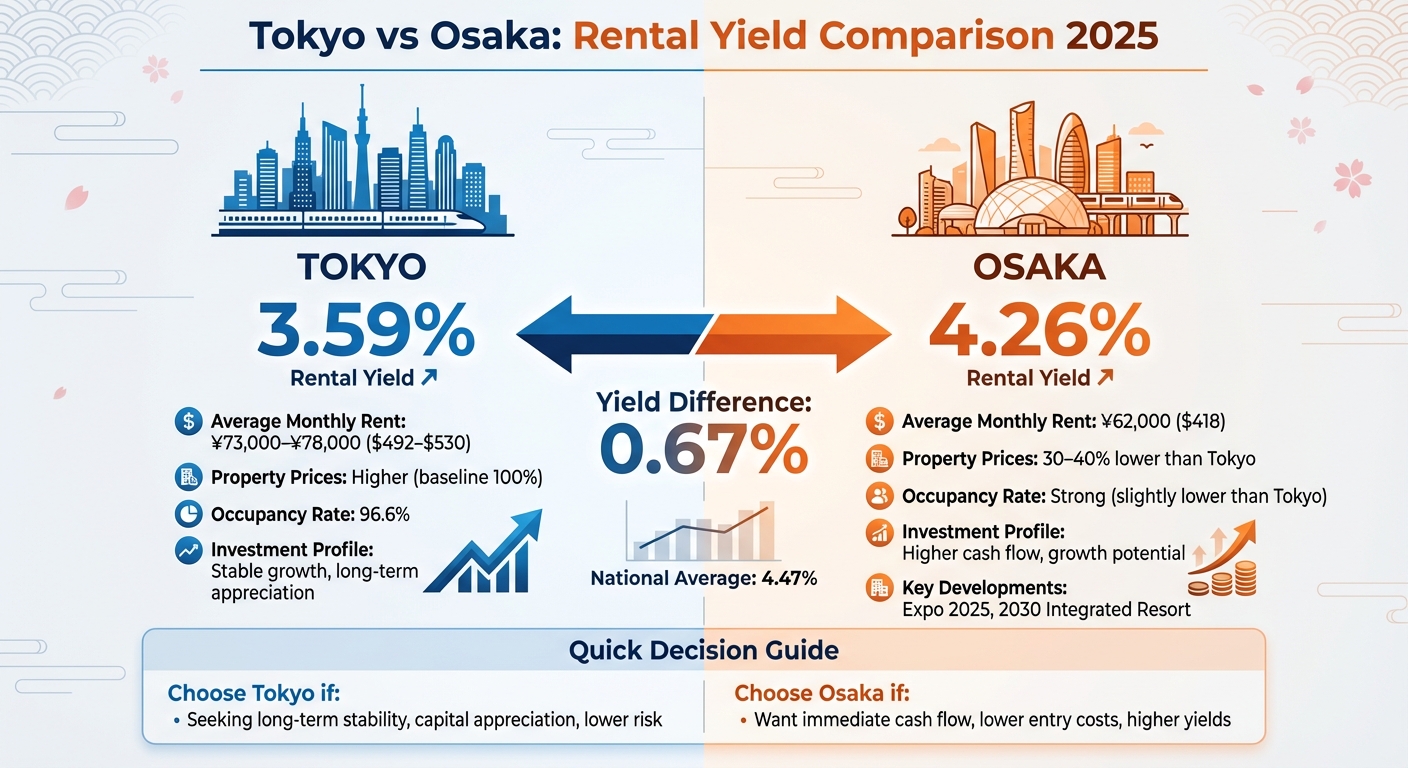 Tokyo vs Osaka: Rental Yield Comparison 2025

TOKYO

3.59%

Rental Yield ↗

Average Monthly Rent: ¥73,000–¥78,000 ($492–$530)

Property Prices: Higher (baseline 100%)

Occupancy Rate: 96.6%

Investment Profile: Stable growth, long-term appreciation

Yield Difference:

0.67%

National Average: 4.47%

OSAKA

4.26%

Rental Yield ↗

Average Monthly Rent: ¥62,000 ($418)

Property Prices: 30–40% lower than Tokyo

Occupancy Rate: Strong (slightly lower than Tokyo)

Investment Profile: Higher cash flow, growth potential

Key Developments: Expo 2025, 2030 Integrated Resort

Quick Decision Guide

Choose Tokyo if:
• Seeking long-term stability, capital appreciation, lower risk

Choose Osaka if:
• Want immediate cash flow, lower entry costs, higher yields